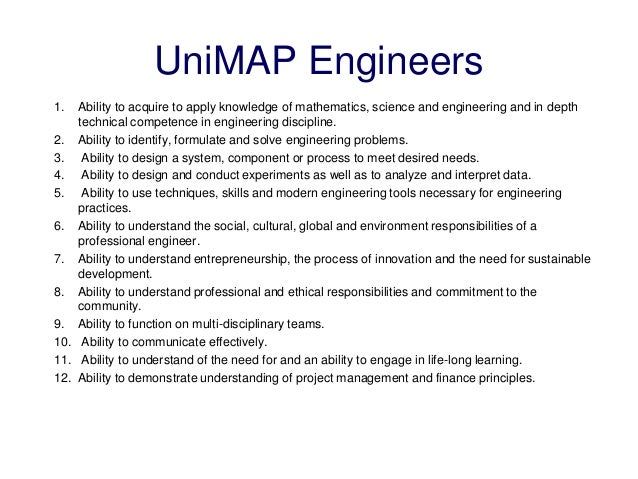 UniMAP Engineers

1. Ability to acquire to apply knowledge of mathematics, science and engineering and in depth technical competence in engineering discipline.
2. Ability to identify, formulate and solve engineering problems.
3. Ability to design a system, component or process to meet desired needs.
4. Ability to design and conduct experiments as well as to analyze and interpret data.
5. Ability to use techniques, skills and modern engineering tools necessary for engineering practices.
6. Ability to understand the social, cultural, global and environment responsibilities of a professional engineer.
7. Ability to understand entrepreneurship, the process of innovation and the need for sustainable development.
8. Ability to understand professional and ethical responsibilities and commitment to the community.
9. Ability to function on multi-disciplinary teams.
10. Ability to communicate effectively.
11. Ability to understand of the need for and an ability to engage in life-long learning.
12. Ability to demonstrate understanding of project management and finance principles.